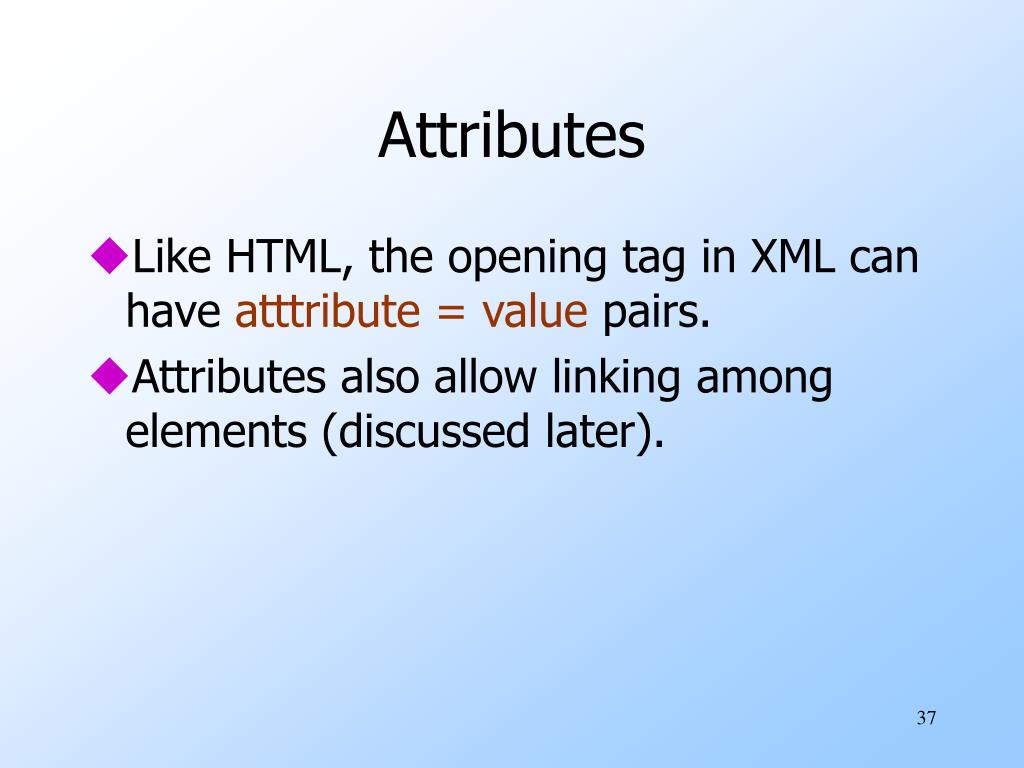 Attributes

◆Like HTML, the opening tag in XML can have atttribute = value pairs.

◆Attributes also allow linking among elements (discussed later).

37